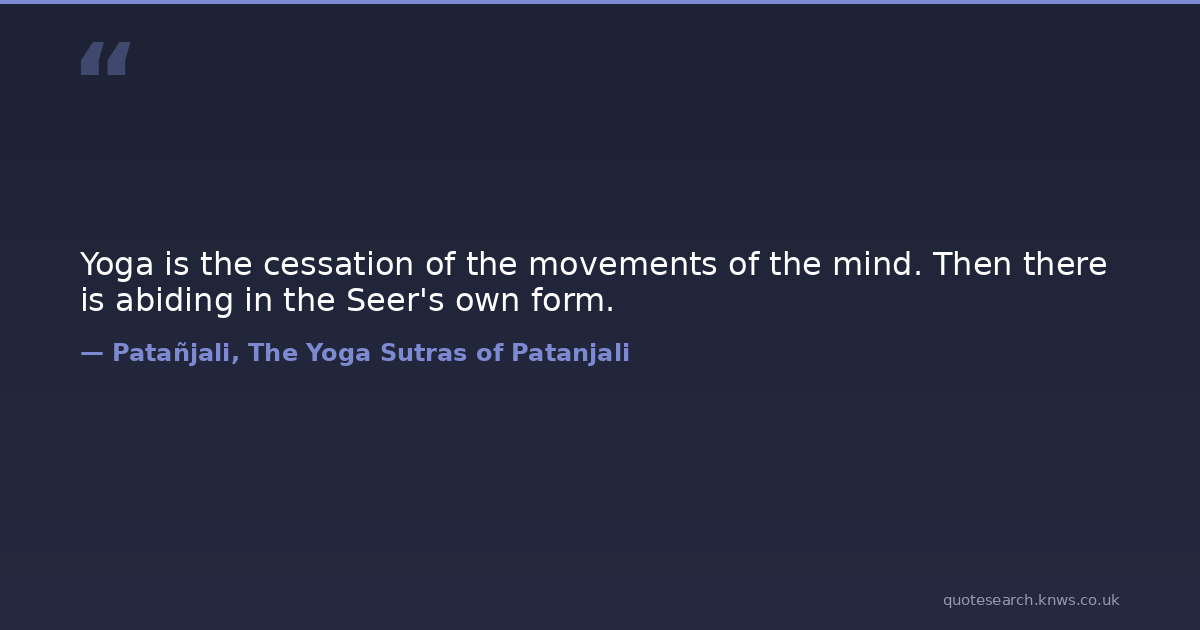 “

Yoga is the cessation of the movements of the mind. Then there is abiding in the Seer's own form.

— Patañjali, The Yoga Sutras of Patanjali

quotesearch.knws.co.uk